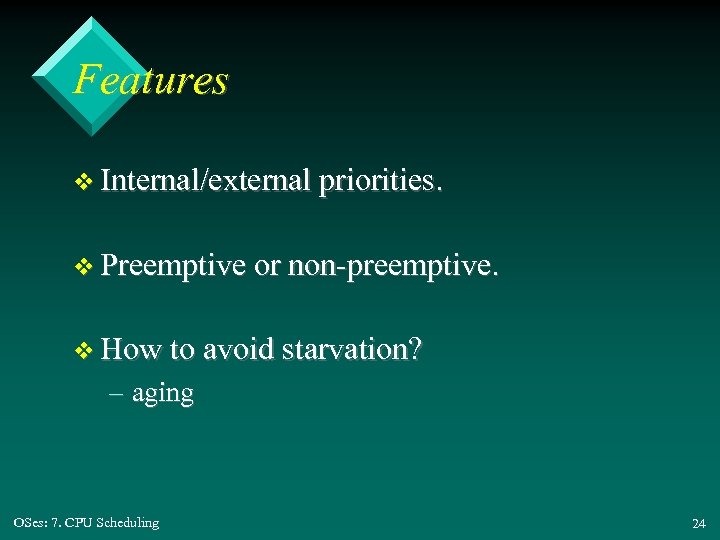 Features

❖ Internal/external priorities.

❖ Preemptive or non-preemptive.

❖ How to avoid starvation?
– aging

OSes: 7. CPU Scheduling

24